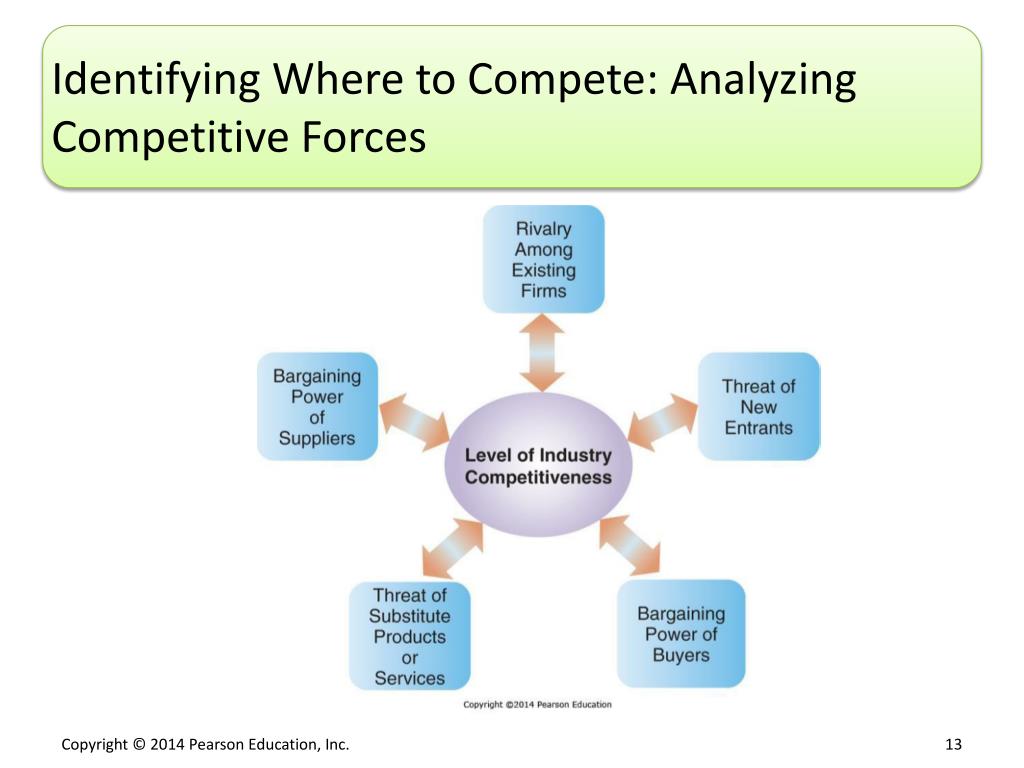 Identifying Where to Compete: Analyzing Competitive Forces

Rivalry Among Existing Firms

Bargaining Power of Suppliers

Threat of New Entrants

Level of Industry Competitiveness

Threat of Substitute Products or Services

Bargaining Power of Buyers

Copyright ©2014 Pearson Education

Copyright © 2014 Pearson Education, Inc.

13